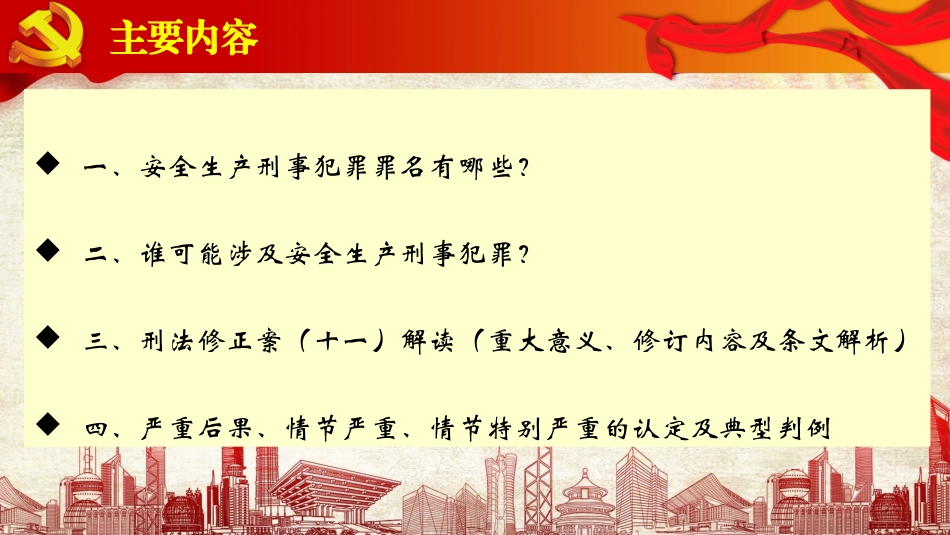 主要内容

◆ 一、安全生产刑事犯罪罪名有哪些？

◆ 二、谁可能涉及安全生产刑事犯罪？

◆ 三、刑法修正案（十一）解读（重大意义、修订内容及条文解析）

◆ 四、严重后果、情节严重、情节特别严重的认定及典型判例